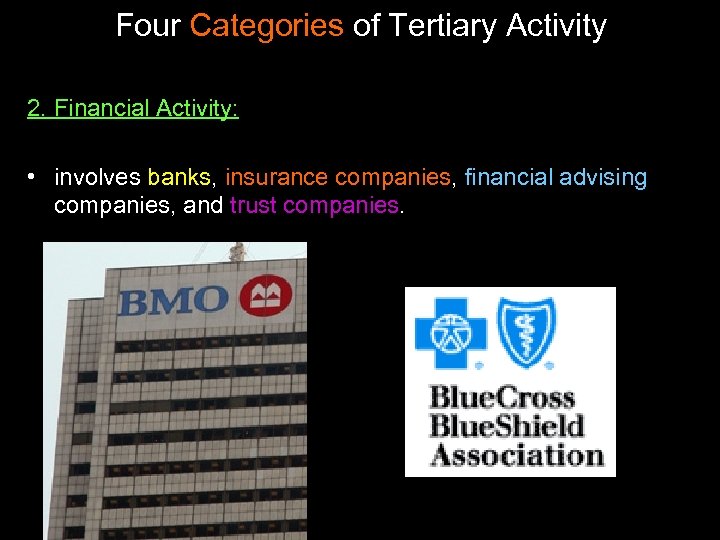 Four Categories of Tertiary Activity

2. Financial Activity:

• involves banks, insurance companies, financial advising companies, and trust companies.

BMO

BlueCross
BlueShield
Association